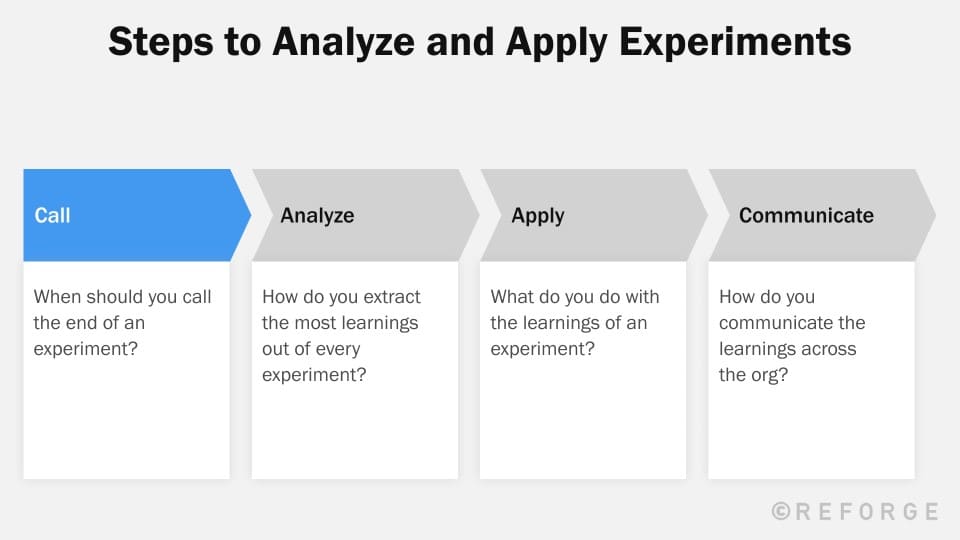 Steps to Analyze and Apply Experiments

Call

When should you call the end of an experiment?

Analyze

How do you extract the most learnings out of every experiment?

Apply

What do you do with the learnings of an experiment?

Communicate

How do you communicate the learnings across the org?

©REFORGE